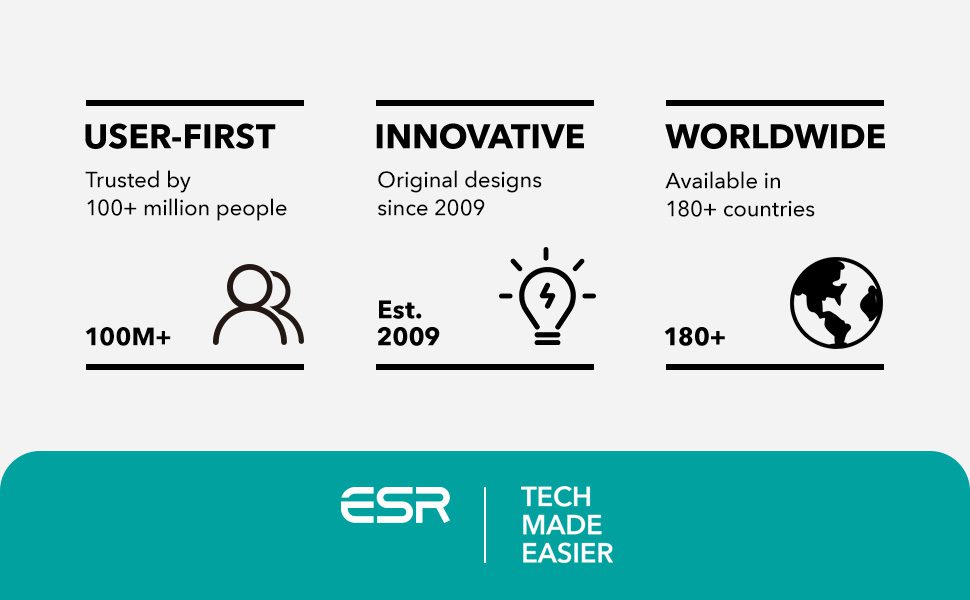 USER-FIRST

Trusted by
100+ million people

100M+

INNOVATIVE

Original designs
since 2009

Est.
2009

WORLDWIDE

Available in
180+ countries

180+

ESR

TECH
MADE
EASIER